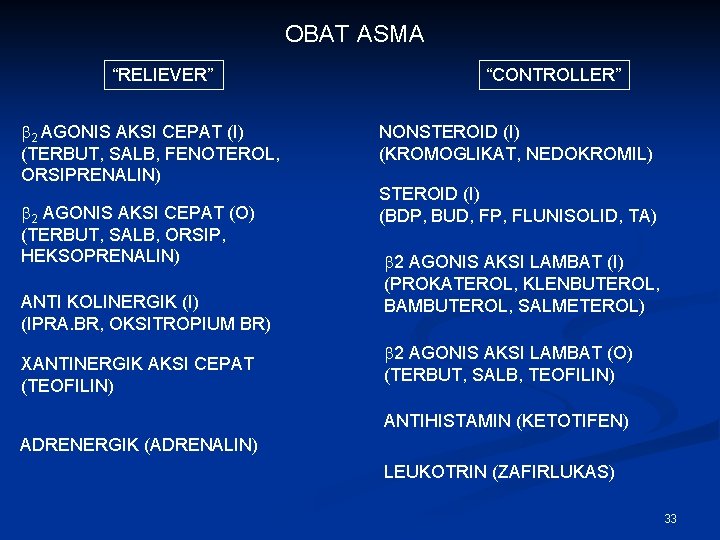 OBAT ASMA

“RELIEVER”

$\beta_2$ AGONIS AKSI CEPAT (I)
(TERBUT, SALB, FENOTEROL, ORSIPRENALIN)

$\beta_2$ AGONIS AKSI CEPAT (O)
(TERBUT, SALB, ORSIP, HEKSOPRENALIN)

ANTI KOLINERGIK (I)
(IPRA.BR, OKSITROPIUM BR)

XANTINERGIK AKSI CEPAT
(TEOFILIN)

ADRENERGIK (ADRENALIN)

“CONTROLLER”

NONSTEROID (I)
(KROMOGLIKAT, NEDOKROMIL)

STEROID (I)
(BDP, BUD, FP, FLUNISOLID, TA)

$\beta$2 AGONIS AKSI LAMBAT (I)
(PROKATEROL, KLENBUTEROL, BAMBUTEROL, SALMETEROL)

$\beta$2 AGONIS AKSI LAMBAT (O)
(TERBUT, SALB, TEOFILIN)

ANTIHISTAMIN (KETOTIFEN)

LEUKOTRIN (ZAFIRLUKAS)

33